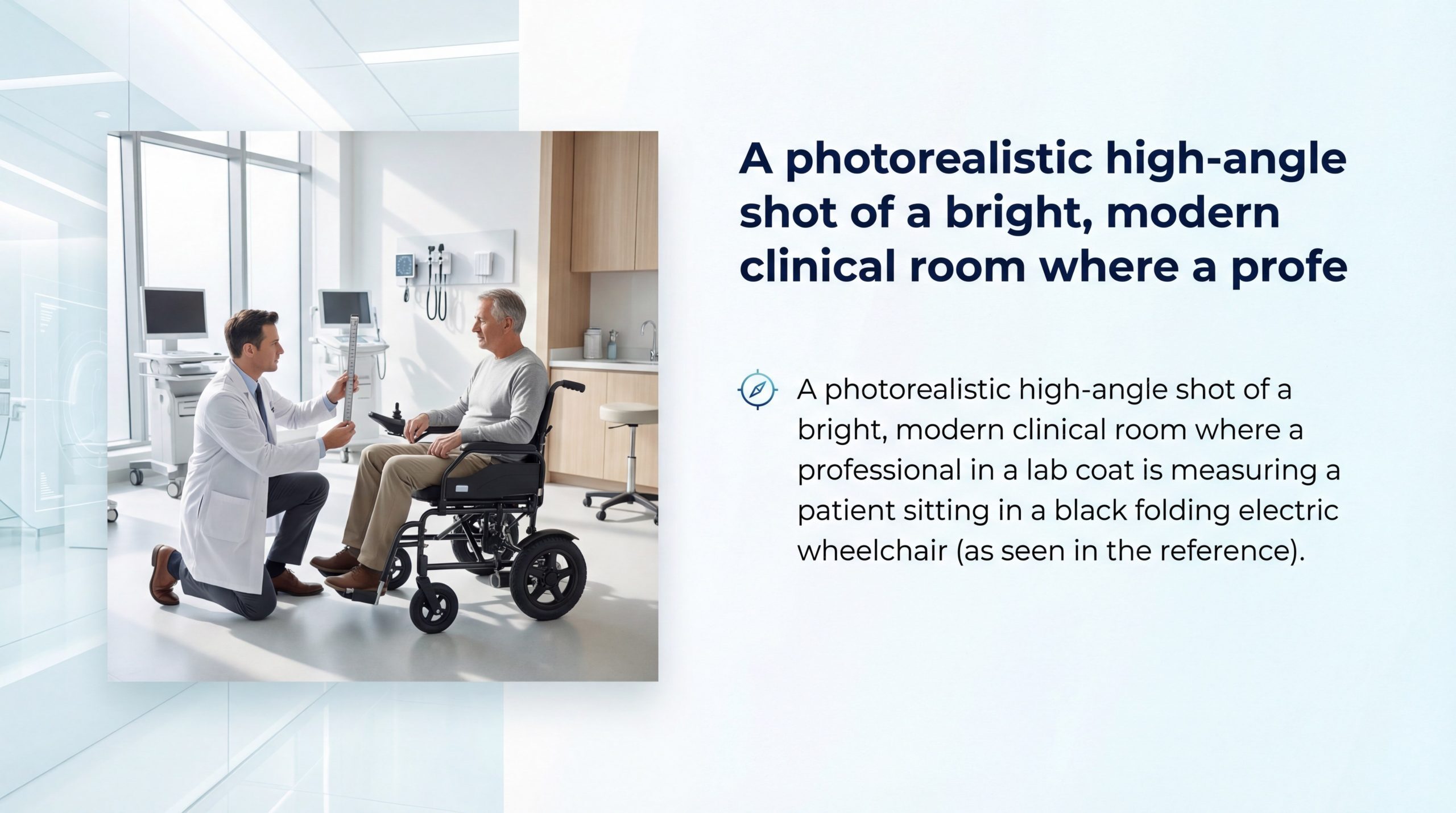 A photorealistic high-angle shot of a bright, modern clinical room where a profe

A photorealistic high-angle shot of a bright, modern clinical room where a professional in a lab coat is measuring a patient sitting in a black folding electric wheelchair (as seen in the reference).